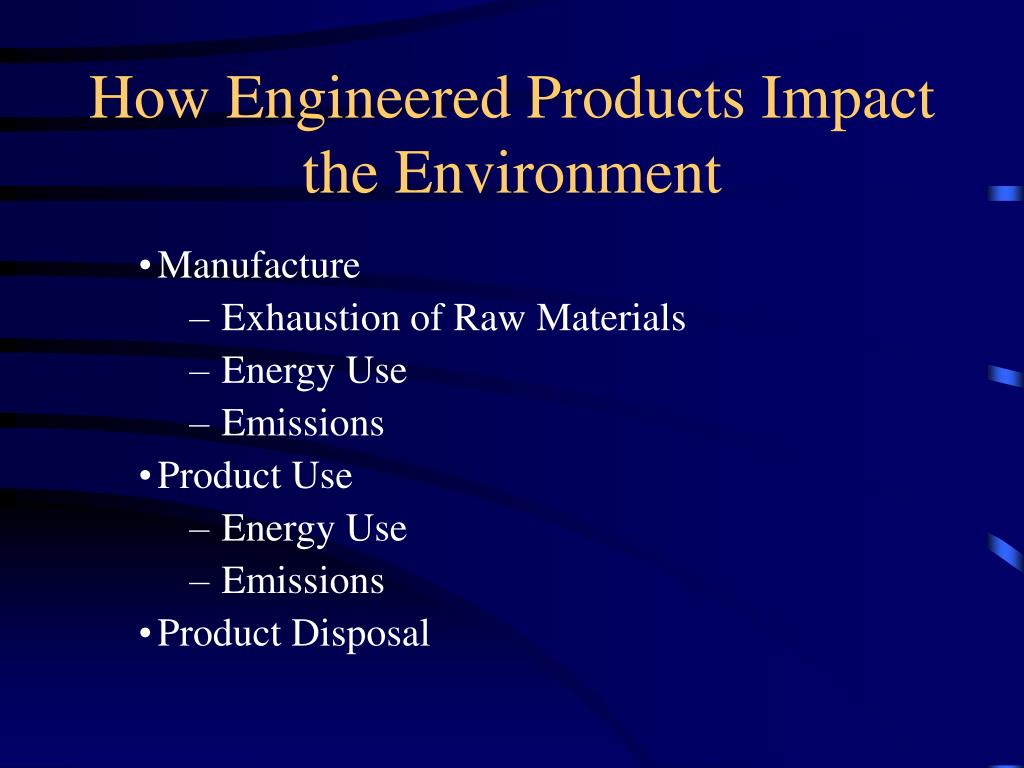 How Engineered Products Impact the Environment

• Manufacture
– Exhaustion of Raw Materials
– Energy Use
– Emissions
• Product Use
– Energy Use
– Emissions
• Product Disposal